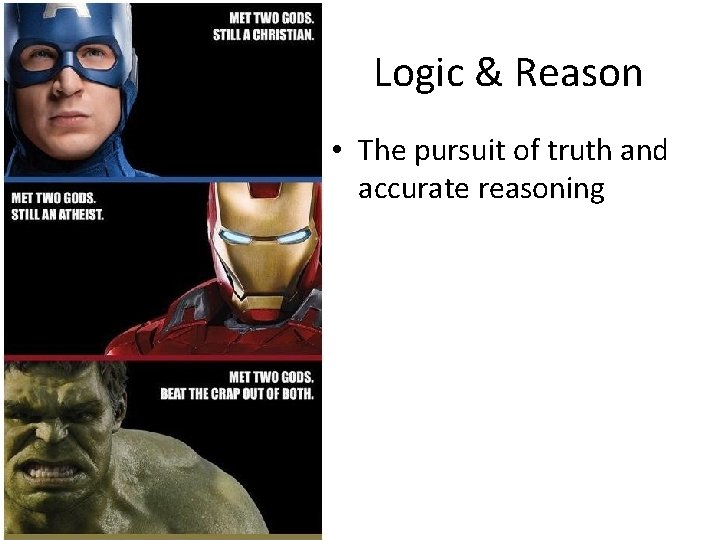 MET TWO GODS.
STILL A CHRISTIAN.

MET TWO GODS.
STILL AN ATHEIST.

MET TWO GODS.
BEAT THE CRAP OUT OF BOTH.

Logic & Reason

• The pursuit of truth and accurate reasoning